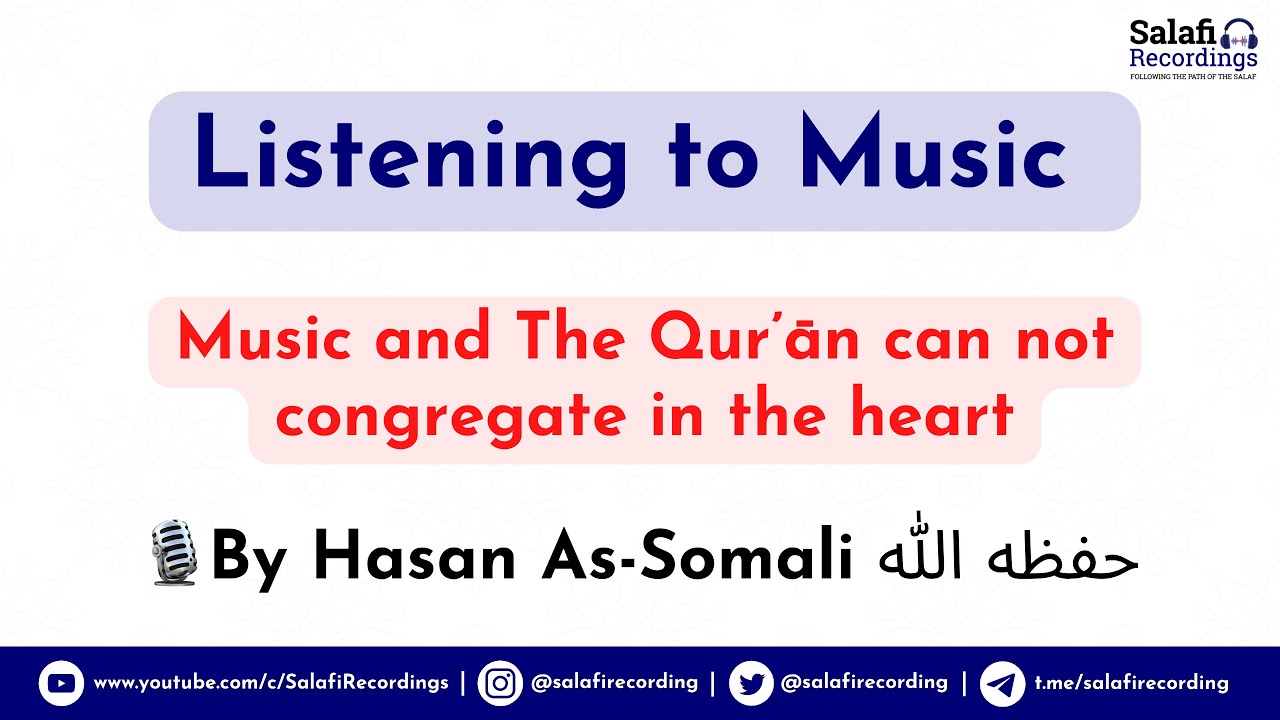 Salafi Recordings
FOLLOWING THE PATH OF THE SALAF

Listening to Music

Music and The Qur'ān can not congregate in the heart

By Hasan As-Somali حفظه الله

www.youtube.com/c/SalafiRecordings | @salafirecording | @salafirecording | t.me/salafirecording